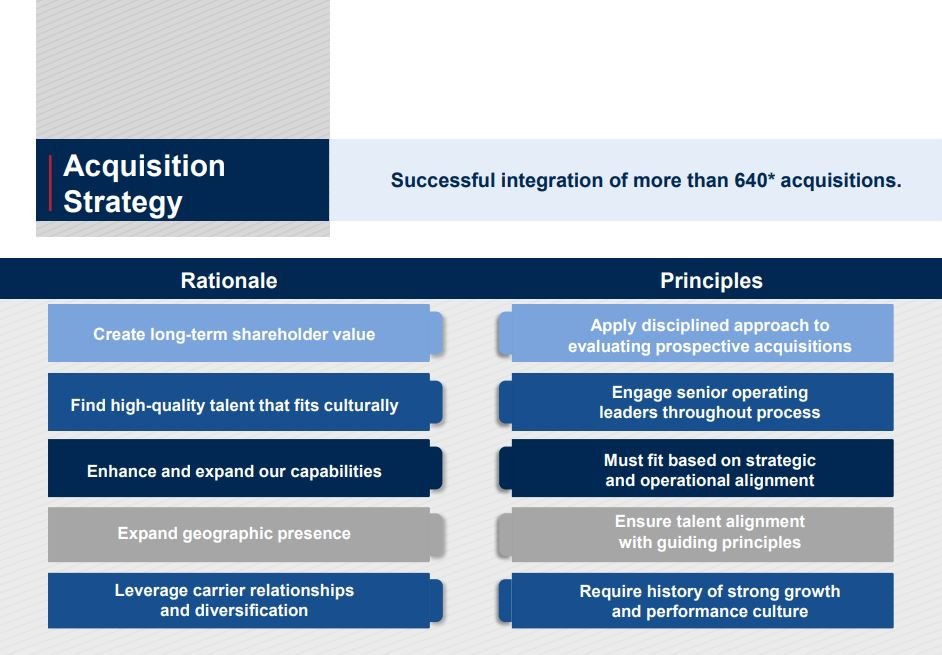 Acquisition Strategy

Successful integration of more than 640* acquisitions.

Rationale

Create long-term shareholder value

Find high-quality talent that fits culturally

Enhance and expand our capabilities

Expand geographic presence

Leverage carrier relationships and diversification

Principles

Apply disciplined approach to evaluating prospective acquisitions

Engage senior operating leaders throughout process

Must fit based on strategic and operational alignment

Ensure talent alignment with guiding principles

Require history of strong growth and performance culture